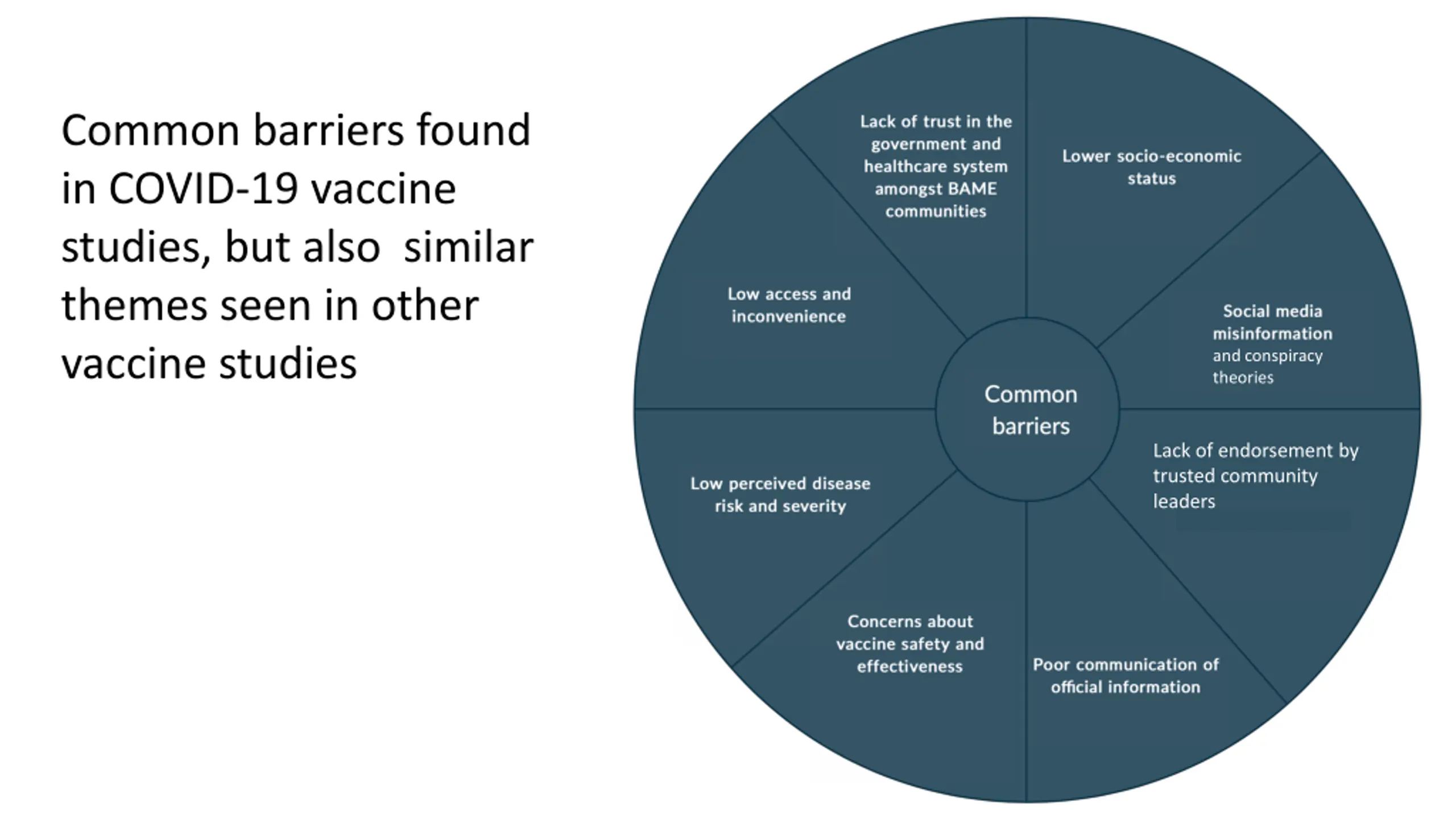 Common barriers found in COVID-19 vaccine studies, but also similar themes seen in other vaccine studies

Common barriers

Lack of trust in the government and healthcare system amongst BAME communities

Lower socio-economic status

Social media misinformation and conspiracy theories

Lack of endorsement by trusted community leaders

Poor communication of official information

Concerns about vaccine safety and effectiveness

Low perceived disease risk and severity

Low access and inconvenience